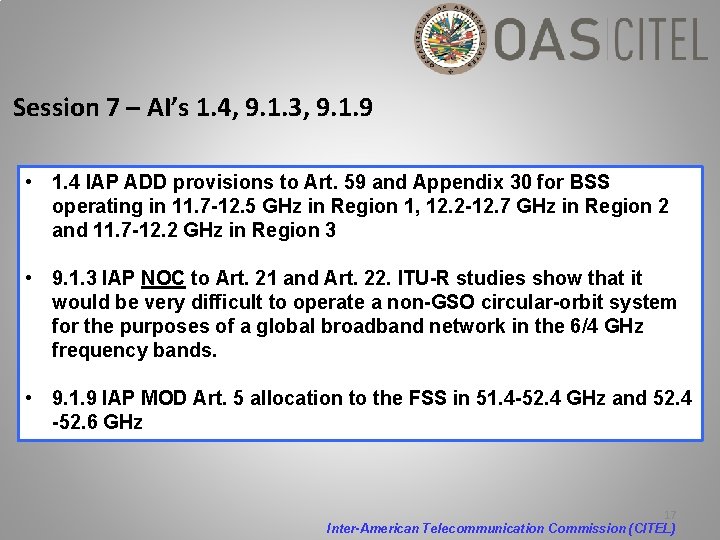 ORGANIZATION OF AMERICAN STATES

OAS CITEL

Session 7 – AI's 1.4, 9.1.3, 9.1.9

• 1.4 IAP ADD provisions to Art. 59 and Appendix 30 for BSS operating in 11.7-12.5 GHz in Region 1, 12.2-12.7 GHz in Region 2 and 11.7-12.2 GHz in Region 3

• 9.1.3 IAP NOC to Art. 21 and Art. 22. ITU-R studies show that it would be very difficult to operate a non-GSO circular-orbit system for the purposes of a global broadband network in the 6/4 GHz frequency bands.

• 9.1.9 IAP MOD Art. 5 allocation to the FSS in 51.4-52.4 GHz and 52.4 -52.6 GHz

17

Inter-American Telecommunication Commission (CITEL)